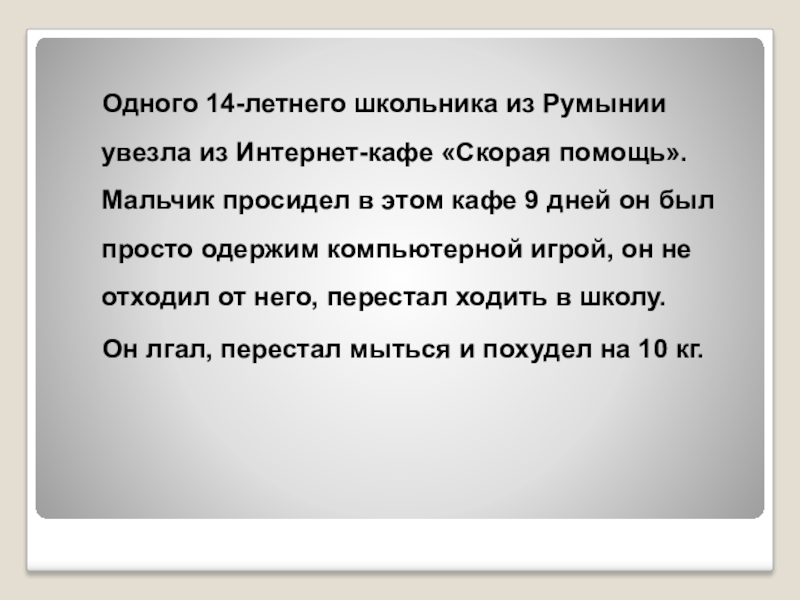 Одного 14-летнего школьника из Румынии увезла из Интернет-кафе «Скорая помощь». Мальчик просидел в этом кафе 9 дней он был просто одержим компьютерной игрой, он не отходил от него, перестал ходить в школу.

Он лгал, перестал мыться и похудел на 10 кг.